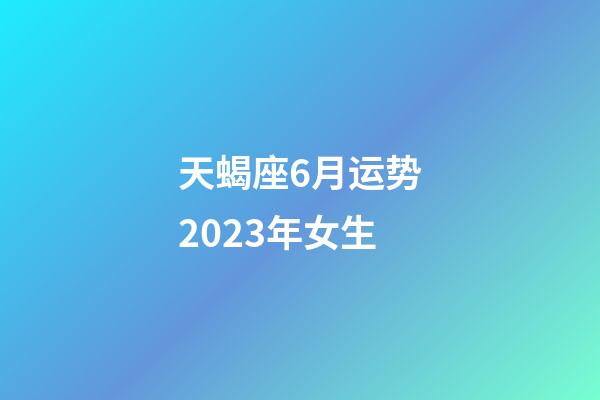 天蝎座6月运势
2023年女生